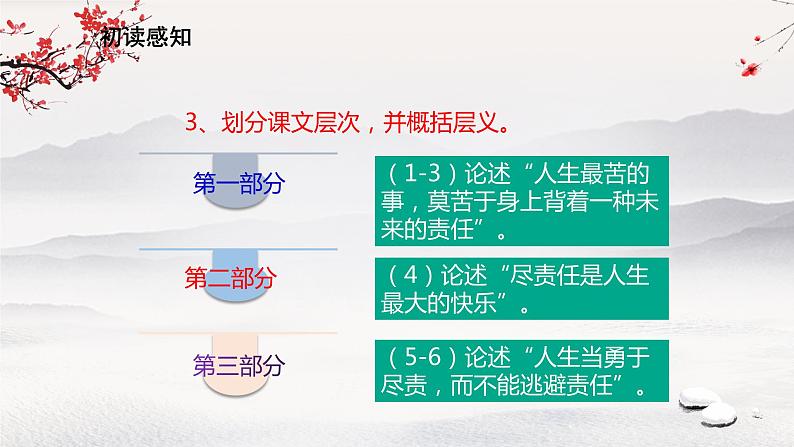 初读感知

3、划分课文层次，并概括层义。

第一部分

（1-3）论述“人生最苦的事，莫苦于身上背着一种未来的责任”。

第二部分

（4）论述“尽责任是人生最大的快乐”。

第三部分

（5-6）论述“人生当勇于尽责，而不能逃避责任”。